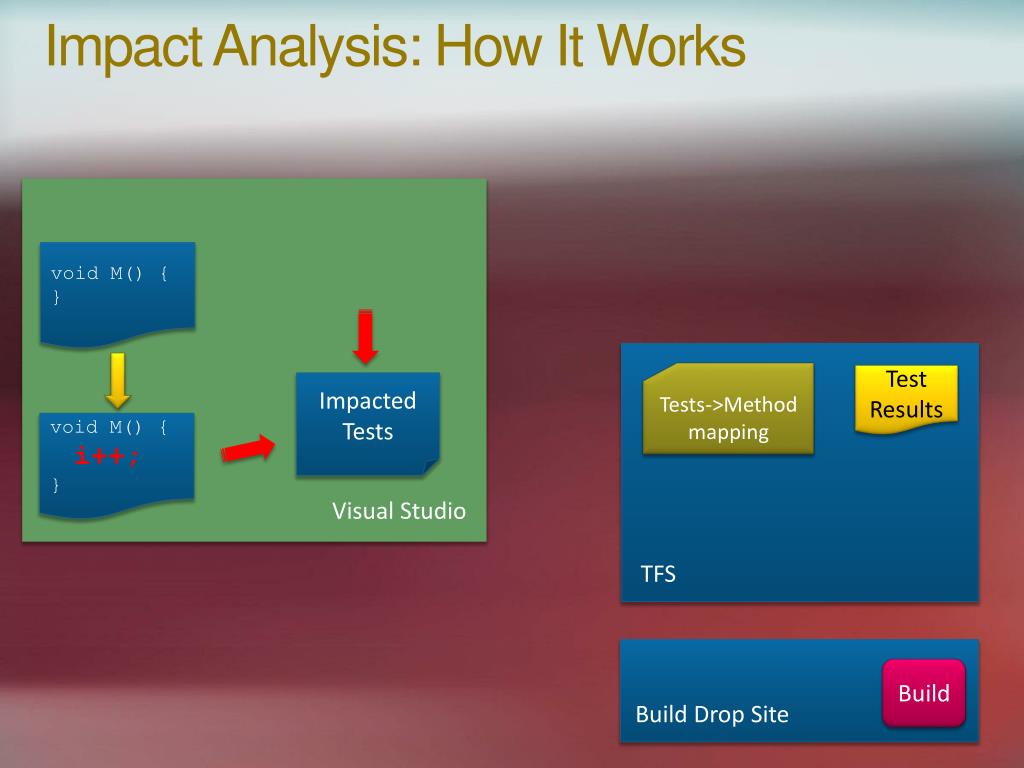 Impact Analysis: How It Works

void M() {
}

void M() {
i++;
}

Impacted Tests

Visual Studio

Tests->Method mapping

Test Results

TFS

Build

Build Drop Site